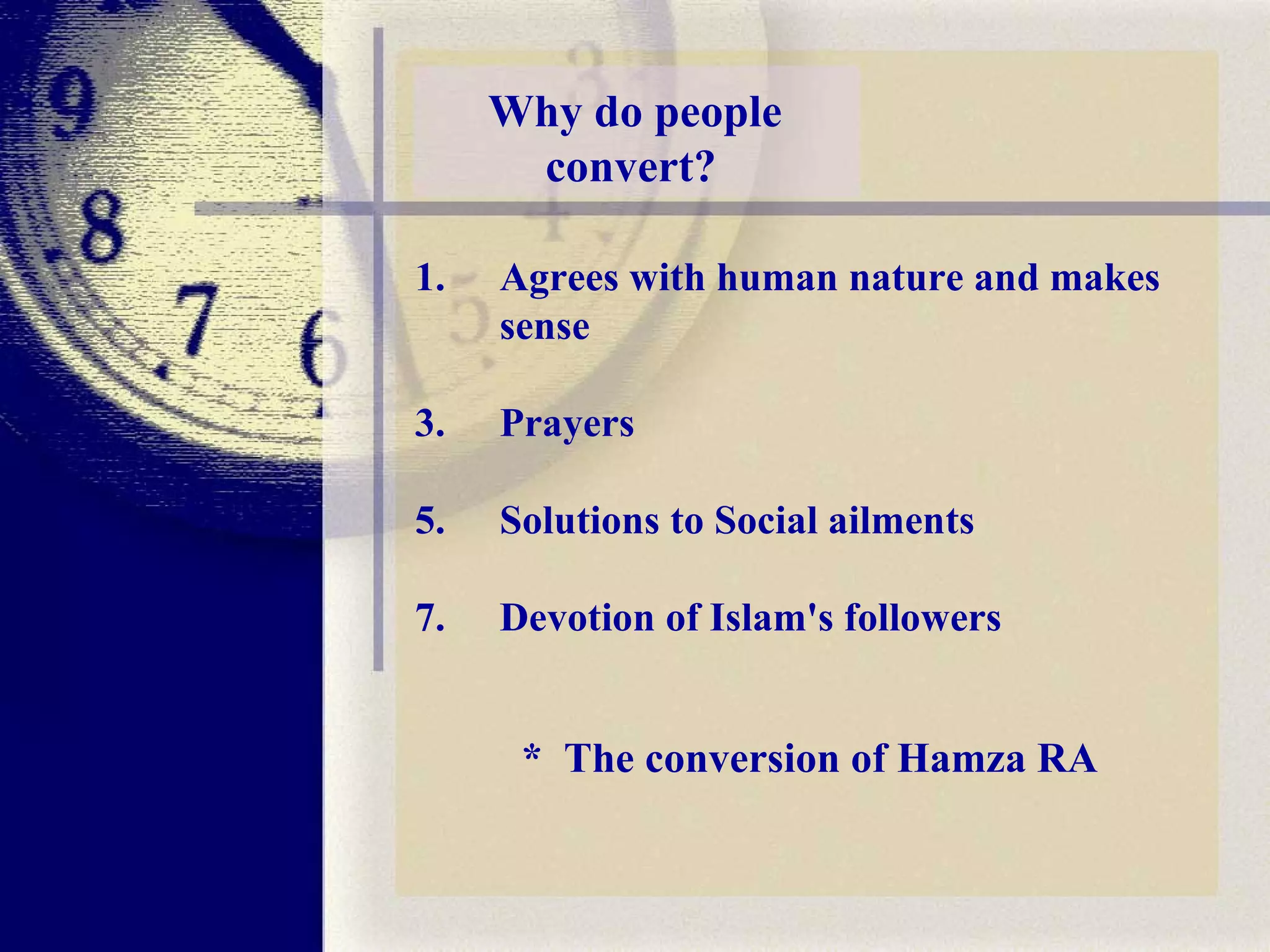 Why do people convert?

1. Agrees with human nature and makes sense

3. Prayers

5. Solutions to Social ailments

7. Devotion of Islam's followers

* The conversion of Hamza RA